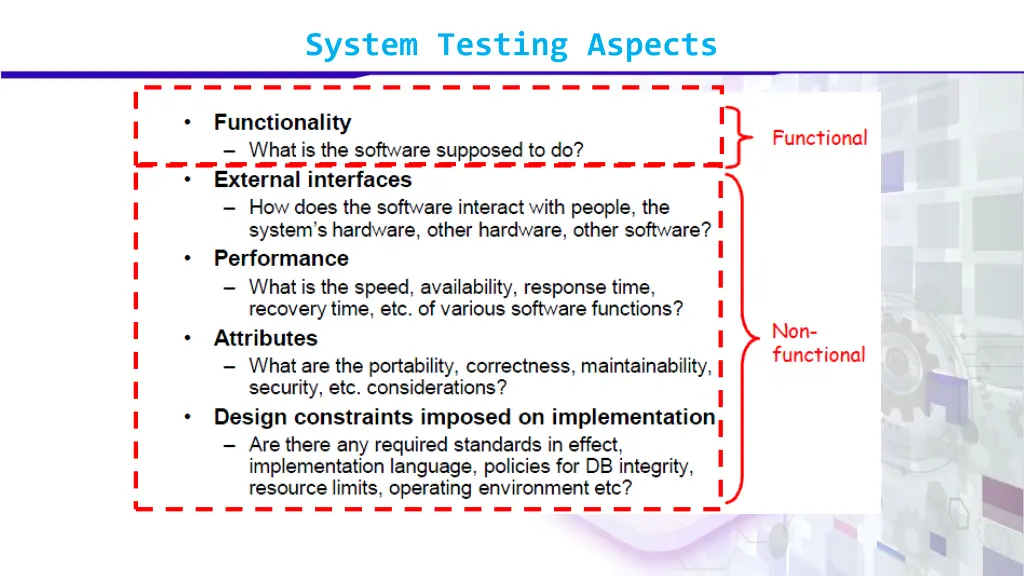 System Testing Aspects

• Functionality
– What is the software supposed to do?

Functional

• External interfaces
– How does the software interact with people, the system's hardware, other hardware, other software?

• Performance
– What is the speed, availability, response time, recovery time, etc. of various software functions?

• Attributes
– What are the portability, correctness, maintainability, security, etc. considerations?

• Design constraints imposed on implementation
– Are there any required standards in effect, implementation language, policies for DB integrity, resource limits, operating environment etc?

Non-functional